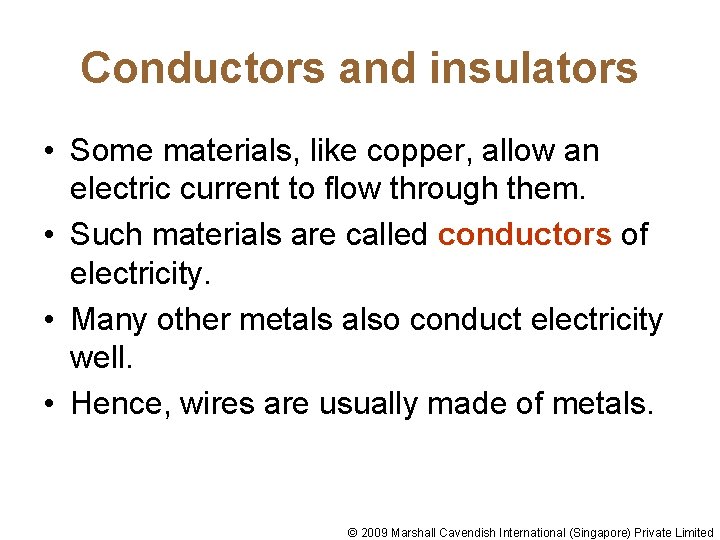 Conductors and insulators

• Some materials, like copper, allow an electric current to flow through them.

• Such materials are called conductors of electricity.

• Many other metals also conduct electricity well.

• Hence, wires are usually made of metals.

© 2009 Marshall Cavendish International (Singapore) Private Limited